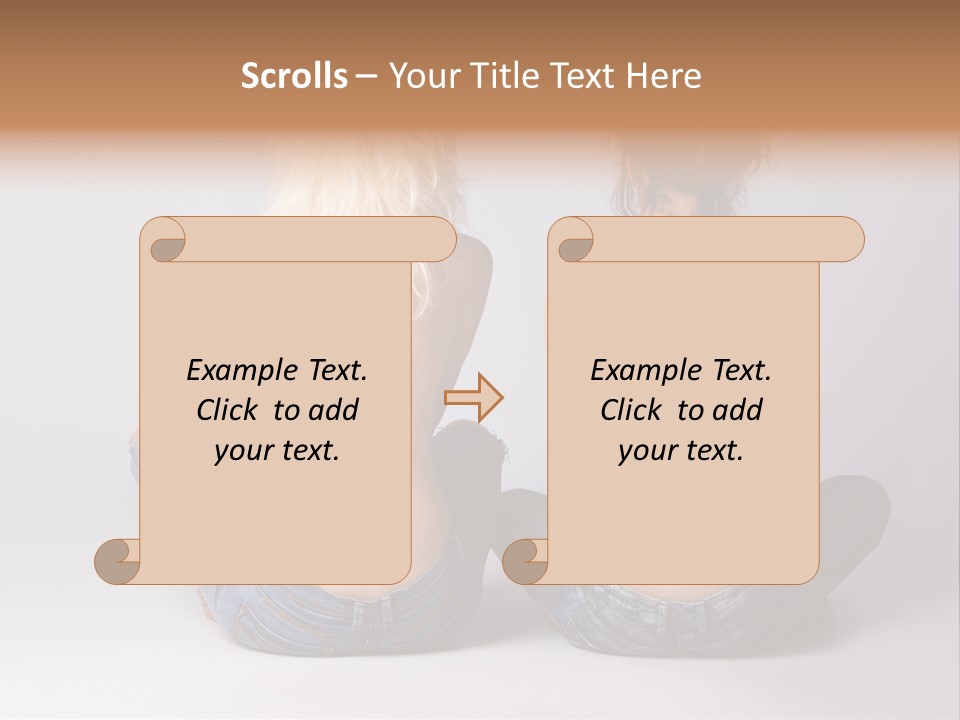 Scrolls – Your Title Text Here

Example Text. Click to add your text.

Example Text. Click to add your text.